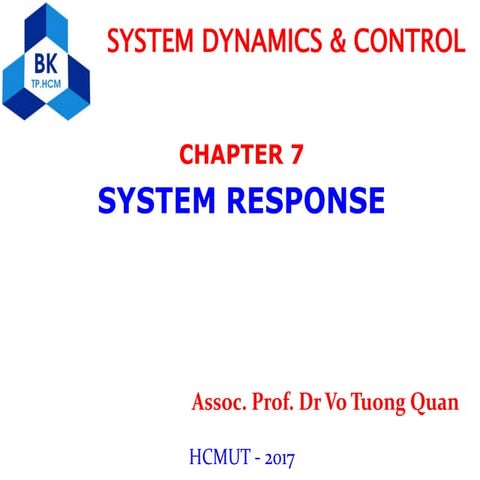 BK
TP.HCM

SYSTEM DYNAMICS & CONTROL

CHAPTER 7
SYSTEM RESPONSE

Assoc. Prof. Dr Vo Tuong Quan

HCMUT - 2017